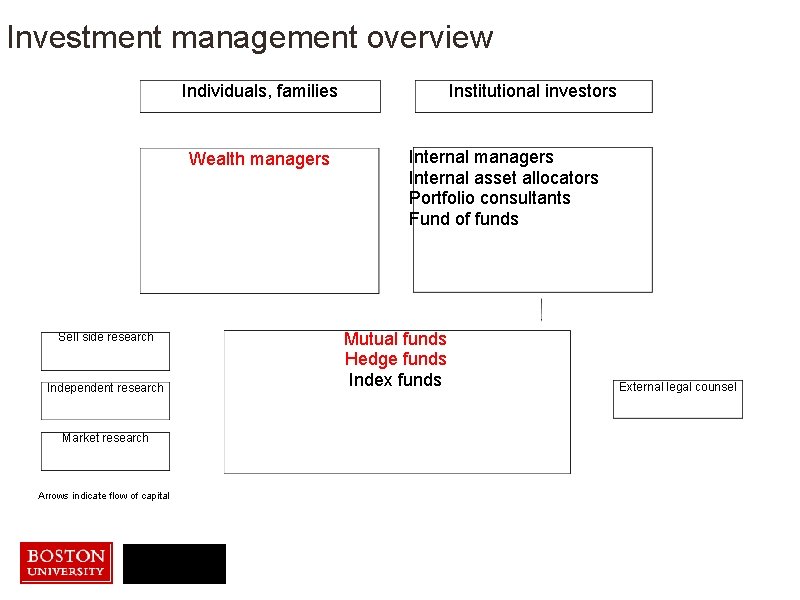 Investment management overview

Individuals, families

Institutional investors

Wealth managers

Internal managers
Internal asset allocators
Portfolio consultants
Fund of funds

Sell side research

Independent research

Market research

Mutual funds
Hedge funds
Index funds

External legal counsel

Arrows indicate flow of capital

BOSTON UNIVERSITY